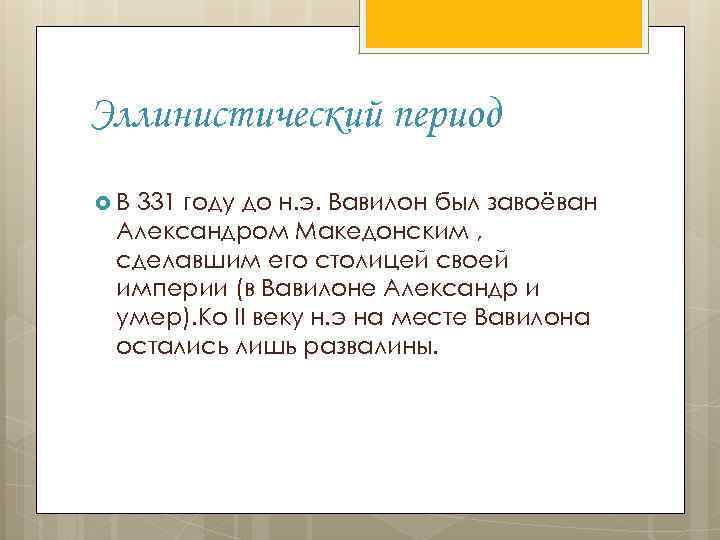 Эллинистический период

В 331 году до н.э. Вавилон был завоёван Александром Македонским , сделавшим его столицей своей империи (в Вавилоне Александр и умер).Ко II веку н.э на месте Вавилона остались лишь развалины.